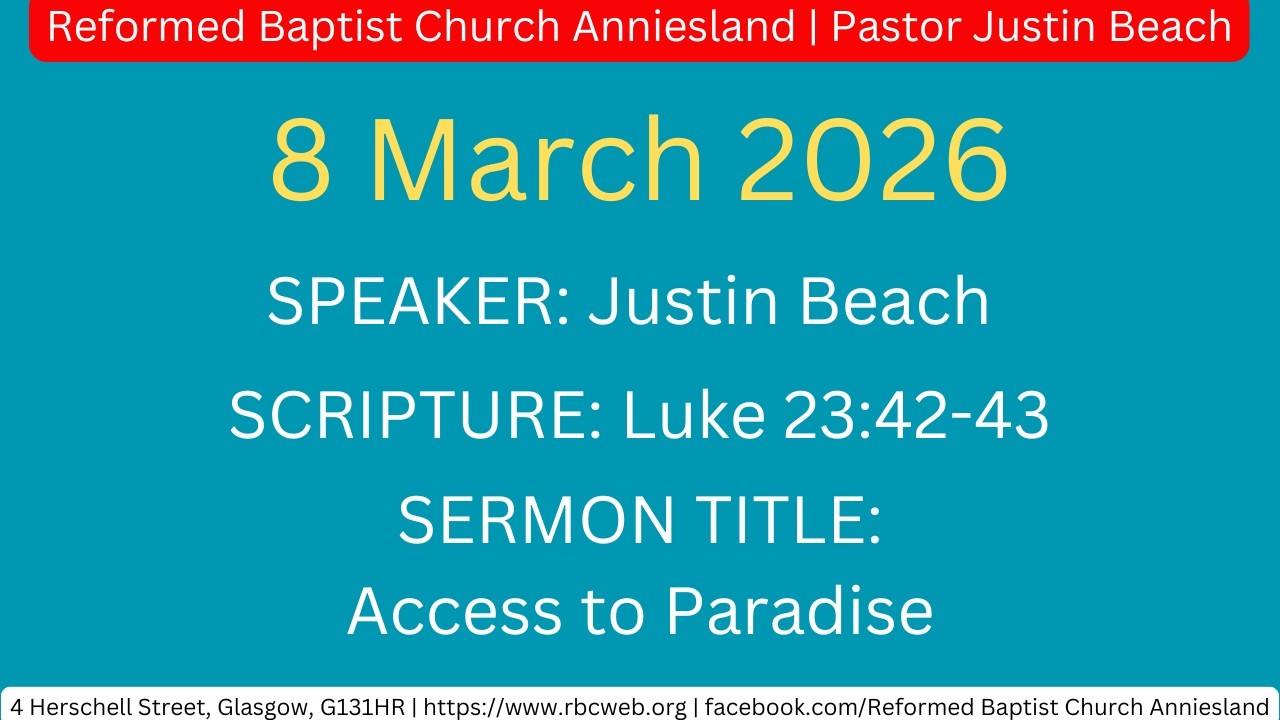 Reformed Baptist Church Anniesland | Pastor Justin Beach

8 March 2026

SPEAKER: Justin Beach

SCRIPTURE: Luke 23:42-43

SERMON TITLE:
Access to Paradise

4 Herschell Street, Glasgow, G131HR | https://www.rbcweb.org | facebook.com/Reformed Baptist Church Anniesland